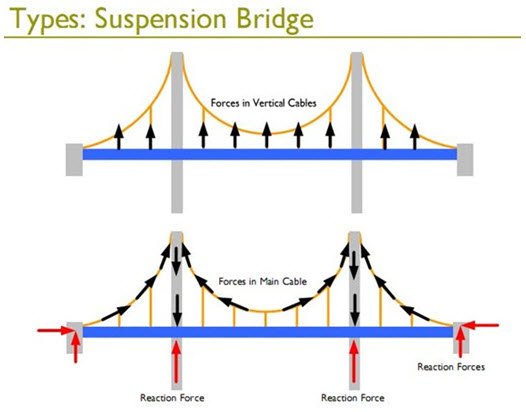 Types: Suspension Bridge

Forces in Vertical Cables

Forces in Main Cable

Reaction Forces

Reaction Force

Reaction Force